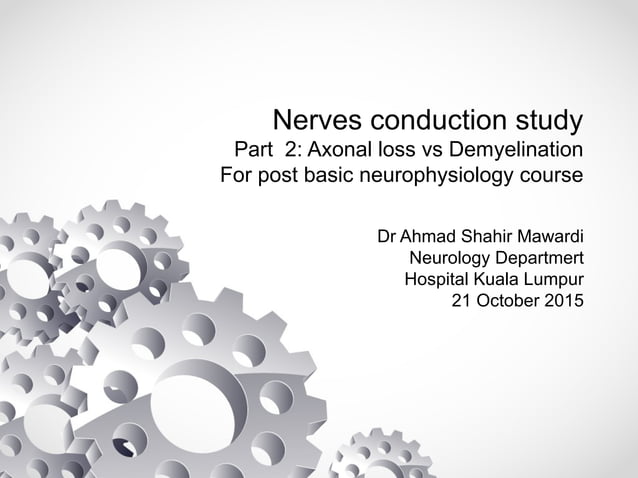 Nerves conduction study
Part 2: Axonal loss vs Demyelination
For post basic neurophysiology course

Dr Ahmad Shahir Mawardi
Neurology Departmert
Hospital Kuala Lumpur
21 October 2015